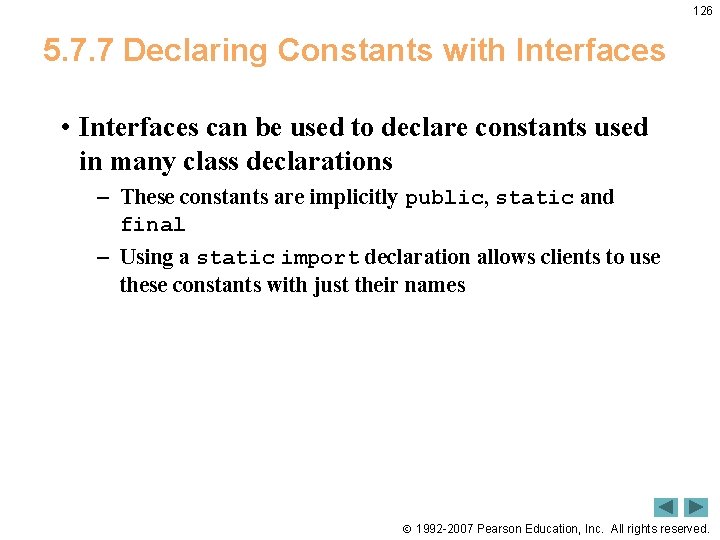 126

5.7.7 Declaring Constants with Interfaces

• Interfaces can be used to declare constants used in many class declarations

– These constants are implicitly public, static and final

– Using a static import declaration allows clients to use these constants with just their names

© 1992-2007 Pearson Education, Inc. All rights reserved.